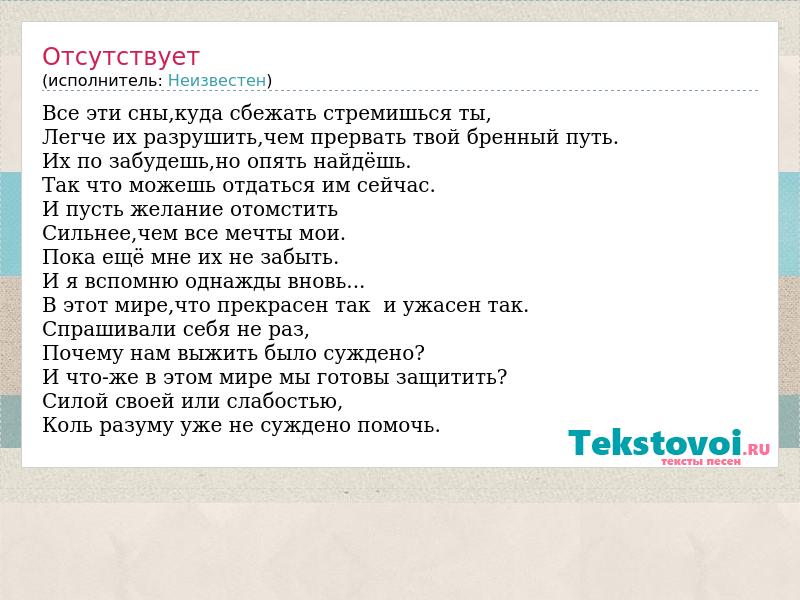 Отсутствует
(исполнитель: Неизвестен)

Все эти сны,куда сбежать стремишься ты,
Легче их разрушить,чем прервать твой бренный путь.
Их по забудешь,но опять найдёшь.
Так что можешь отдаться им сейчас.
И пусть желание отомстить
Сильнее,чем все мечты мои.
Пока ещё мне их не забыть.
И я вспомню однажды вновь...
В этот мире,что прекрасен так  и ужасен так.
Спрашивали себя не раз,
Почему нам выжить было суждено?
И что-же в этом мире мы готовы защитить?
Силой своей или слабостью,
Коль разуму уже не суждено помочь.

Tekstovoi.RU
тексты песен